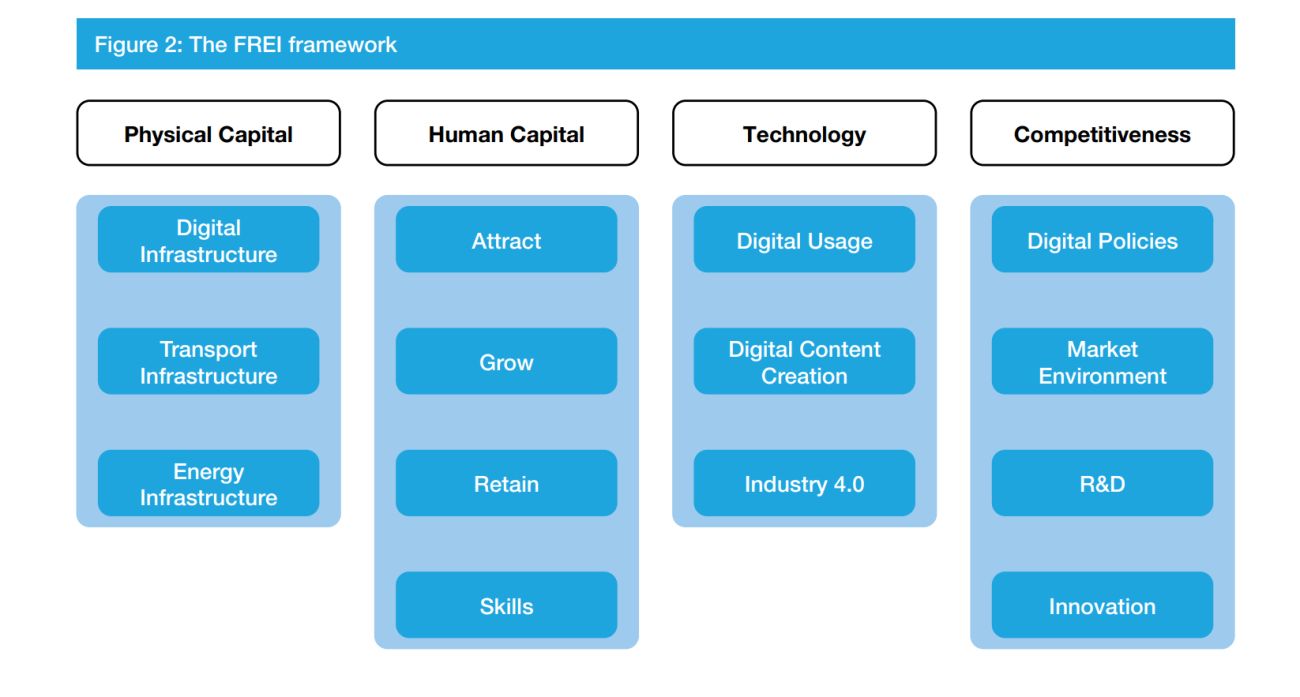 Figure 2: The FREI framework

Physical Capital

Digital Infrastructure

Transport Infrastructure

Energy Infrastructure

Human Capital

Attract

Grow

Retain

Skills

Technology

Digital Usage

Digital Content Creation

Industry 4.0

Competitiveness

Digital Policies

Market Environment

R&D

Innovation